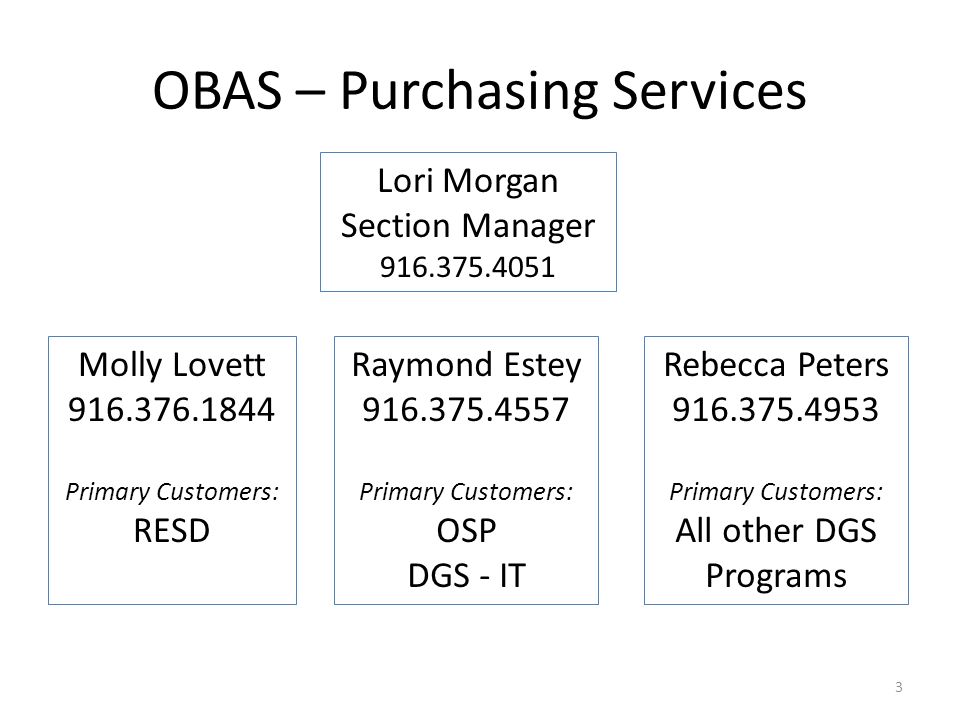 OBAS – Purchasing Services

Lori Morgan
Section Manager
916.375.4051

Molly Lovett
916.376.1844

Primary Customers:
RESD

Raymond Estey
916.375.4557

Primary Customers:
OSP
DGS - IT

Rebecca Peters
916.375.4953

Primary Customers:
All other DGS Programs

3